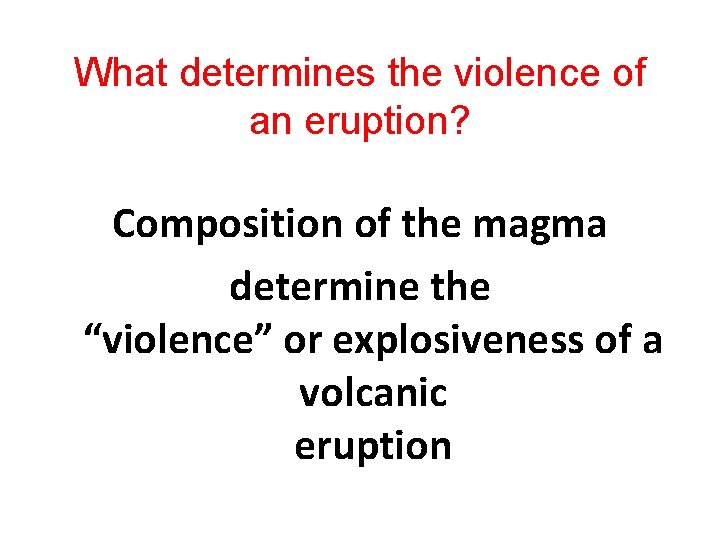 What determines the violence of an eruption?

Composition of the magma determine the “violence” or explosiveness of a volcanic eruption